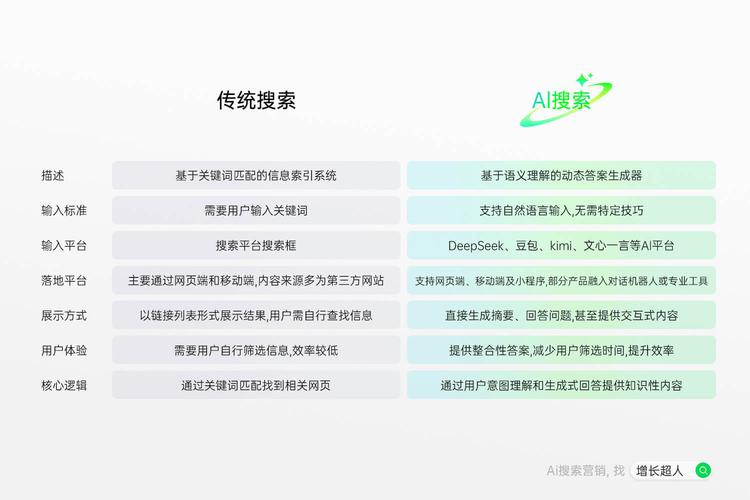 |  | 传统搜索 | AI搜索 |
|---|---|---|
| 描述 | 基于关键词匹配的信息索引系统 | 基于语义理解的动态答案生成器 |
| 输入标准 | 需要用户输入关键词 | 支持自然语言输入,无需特定技巧 |
| 输入平台 | 搜索平台搜索框 | DeepSeek、豆包、kimi、文心一言等AI平台 |
| 落地平台 | 主要通过网页端和移动端,内容来源多为第三方网站 | 支持网页端、移动端及小程序,部分产品融入对话机器人或专业工具 |
| 展示方式 | 以链接列表形式展示结果,用户需自行查找信息 | 直接生成摘要、回答问题,甚至提供交互式内容 |
| 用户体验 | 需要用户自行筛选信息,效率较低 | 提供整合性答案,减少用户筛选时间,提升效率 |
| 核心逻辑 | 通过关键词匹配找到相关网页 | 通过用户意图理解和生成式回答提供知识性内容 |

Ai搜索营销, 找 增长超人